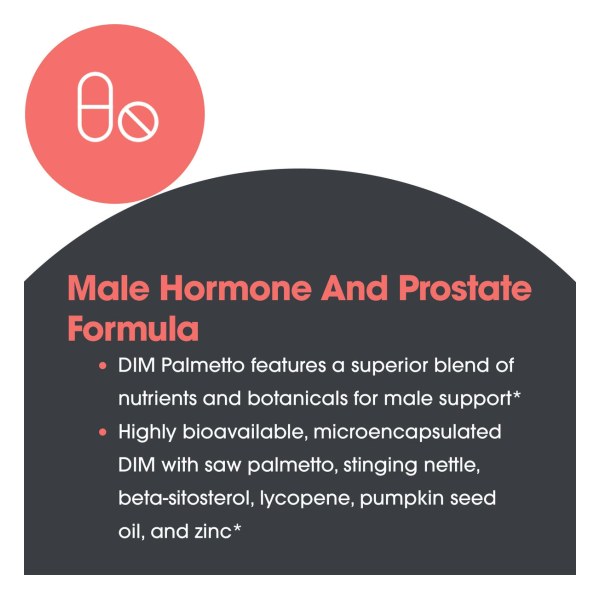 Male Hormone And Prostate Formula

• DIM Palmetto features a superior blend of nutrients and botanicals for male support*
• Highly bioavailable, microencapsulated DIM with saw palmetto, stinging nettle, beta-sitosterol, lycopene, pumpkin seed oil, and zinc*